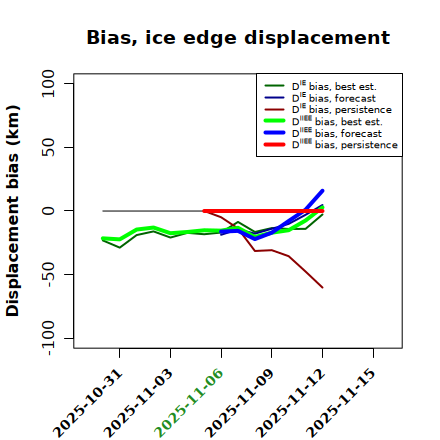 Bias, ice edge displacement

Displacement bias (km)

100
50
0
-50
-100

$D^{IE}$ bias, best est.
$D^{IE}$ bias, forecast
$D^{IE}$ bias, persistence
$D^{IIEE}$ bias, best est.
$D^{IIEE}$ bias, forecast
$D^{IIEE}$ bias, persistence

2025-10-31
2025-11-03
2025-11-06
2025-11-09
2025-11-12
2025-11-15